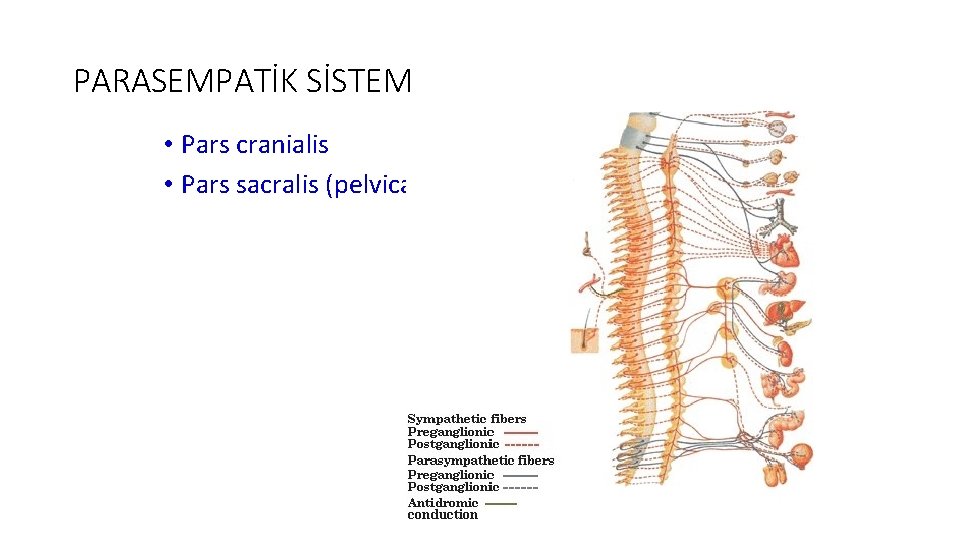 PARASEMPATİK SİSTEM

• Pars cranialis
• Pars sacralis (pelvica

Sympathetic fibers
Preganglionic
Postganglionic
Parasympathetic fibers
Preganglionic
Postganglionic
Antidromic conduction